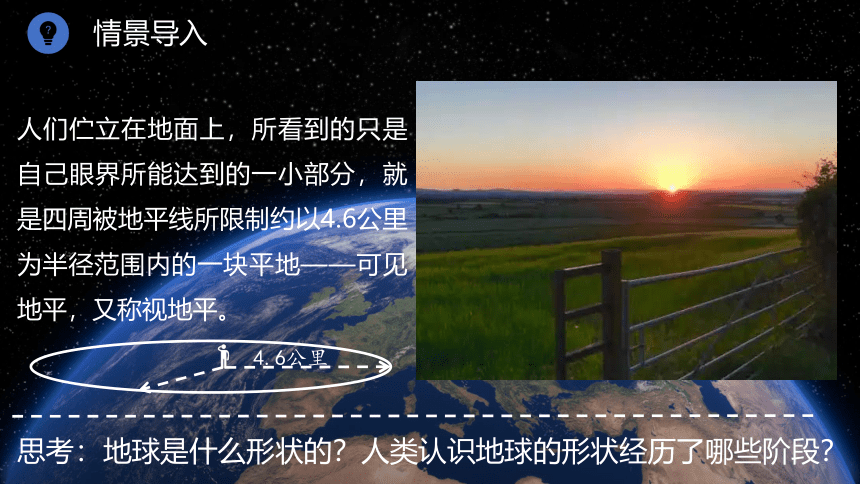 情景导入

人们伫立在地面上，所看到的只是自己眼界所能达到的一小部分，就是四周被地平线所限制约以4.6公里为半径范围内的一块平地——可见地平，又称视地平。

4.6公里

思考：地球是什么形状的？人类认识地球的形状经历了哪些阶段？